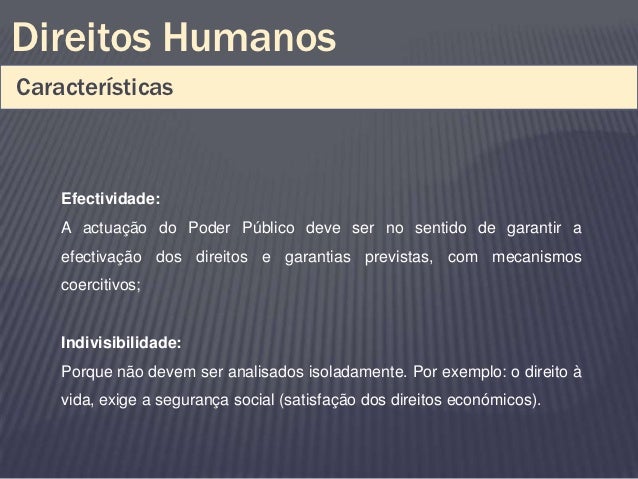 Direitos Humanos

Características

Efectividade:
A actuação do Poder Público deve ser no sentido de garantir a efectivação dos direitos e garantias previstas, com mecanismos coercitivos;

Indivisibilidade:
Porque não devem ser analisados isoladamente. Por exemplo: o direito à vida, exige a segurança social (satisfação dos direitos económicos).